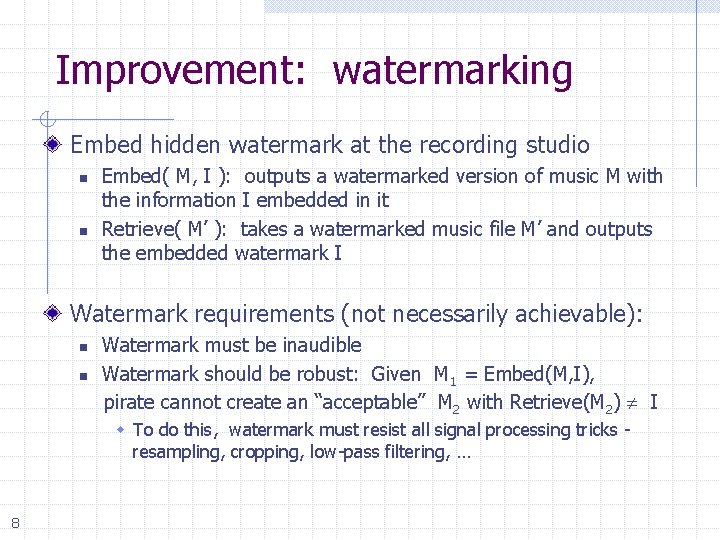 Improvement: watermarking

Embed hidden watermark at the recording studio

Embed( M, I ): outputs a watermarked version of music M with the information I embedded in it

Retrieve( M' ): takes a watermarked music file M' and outputs the embedded watermark I

Watermark requirements (not necessarily achievable):

Watermark must be inaudible

Watermark should be robust: Given $M_1$ = Embed(M,I), pirate cannot create an "acceptable" $M_2$ with Retrieve($M_2$) $\neq$ I

To do this, watermark must resist all signal processing tricks - resampling, cropping, low-pass filtering, …

8